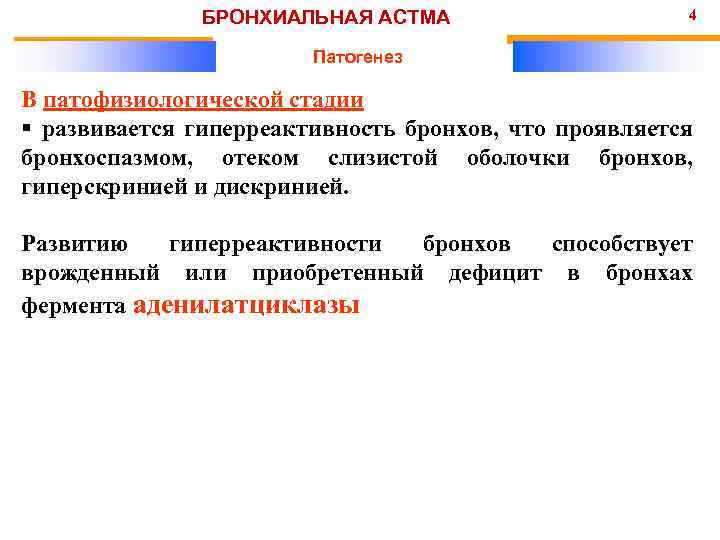 БРОНХИАЛЬНАЯ АСТМА

4

Патогенез

В патофизиологической стадии

▪ развивается гиперреактивность бронхов, что проявляется бронхоспазмом, отеком слизистой оболочки бронхов, гиперскринией и дискринией.

Развитию гиперреактивности бронхов способствует врожденный или приобретенный дефицит в бронхах фермента аденилатциклазы